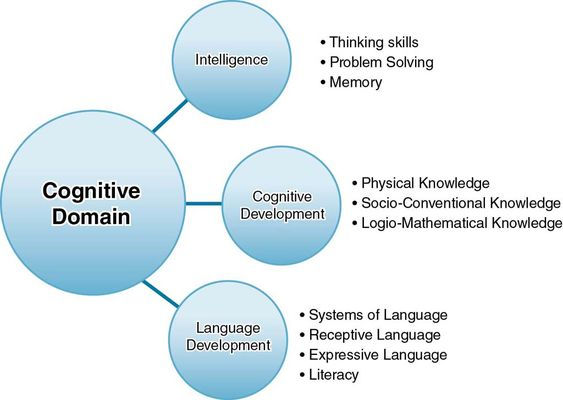 Cognitive Domain

Intelligence

• Thinking skills
• Problem Solving
• Memory

Cognitive Development

• Physical Knowledge
• Socio-Conventional Knowledge
• Logio-Mathematical Knowledge

Language Development

• Systems of Language
• Receptive Language
• Expressive Language
• Literacy